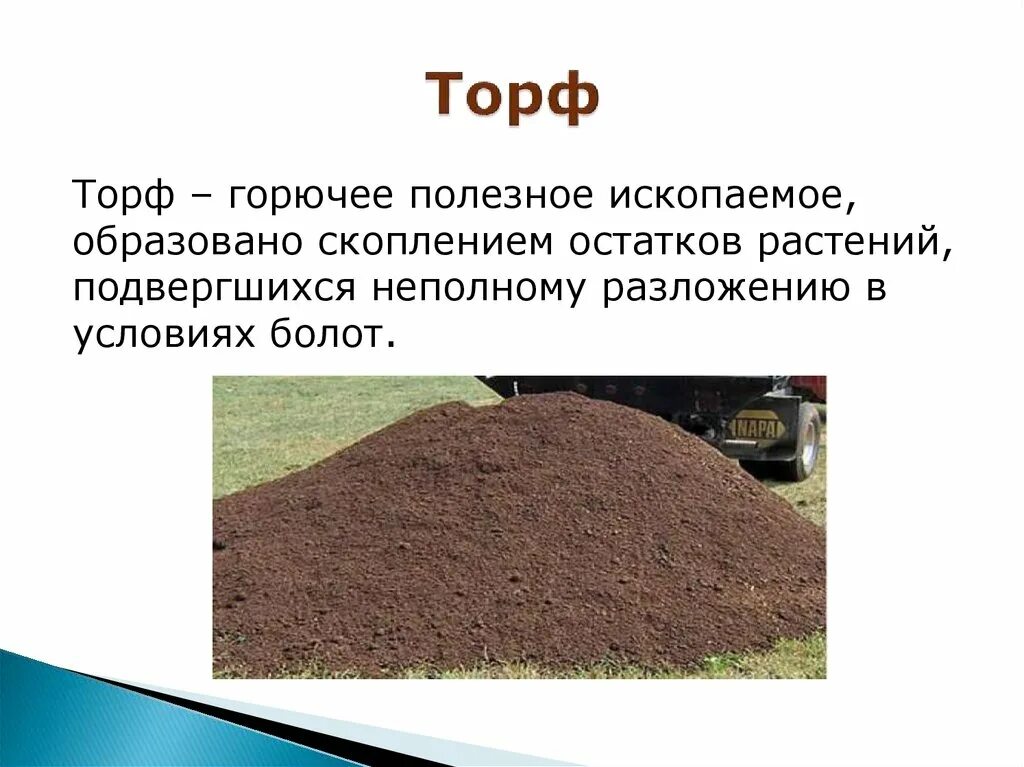 Торф

Торф – горючее полезное ископаемое, образовано скоплением остатков растений, подвергшихся неполному разложению в условиях болот.

NAPA